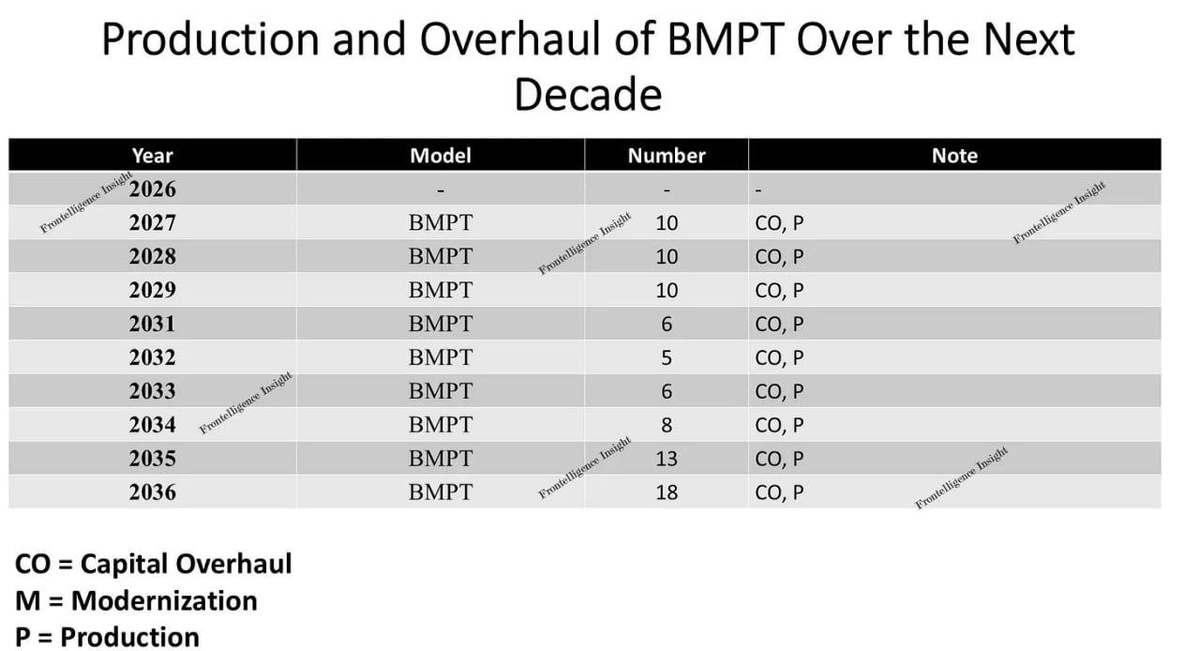 Production and Overhaul of BMPT Over the Next Decade

| Year | Model | Number | Note |
|---|---|---|---|
| 2026 | - | - | - |
| 2027 | BMPT | 10 | CO, P |
| 2028 | BMPT | 10 | CO, P |
| 2029 | BMPT | 10 | CO, P |
| 2031 | BMPT | 6 | CO, P |
| 2032 | BMPT | 5 | CO, P |
| 2033 | BMPT | 6 | CO, P |
| 2034 | BMPT | 8 | CO, P |
| 2035 | BMPT | 13 | CO, P |
| 2036 | BMPT | 18 | CO, P |

Frontelligence Insight
Frontelligence Insight
Frontelligence Insight
Frontelligence Insight
Frontelligence Insight
Frontelligence Insight

CO = Capital Overhaul
M = Modernization
P = Production